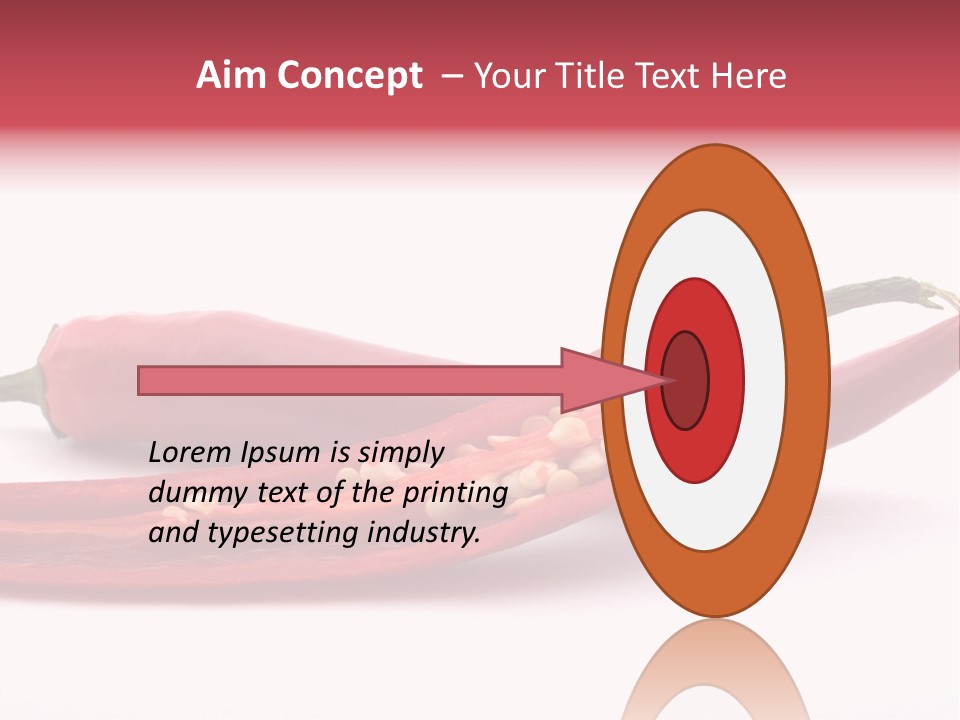 Aim Concept – Your Title Text Here

Lorem Ipsum is simply dummy text of the printing and typesetting industry.